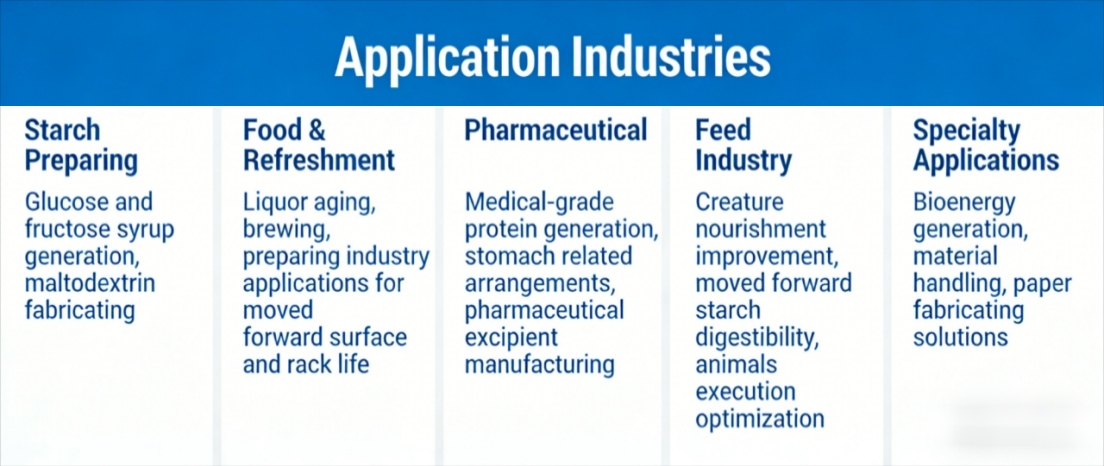 Application Industries

Starch Preparing

Glucose and fructose syrup generation, maltodextrin fabricating

Food & Refreshment

Liquor aging, brewing, preparing industry applications for moved forward surface and rack life

Pharmaceutical

Medical-grade protein generation, stomach related arrangements, pharmaceutical excipient manufacturing

Feed Industry

Creature nourishment improvement, moved forward starch digestibility, animals execution optimization

Specialty Applications

Bioenergy generation, material handling, paper fabricating solutions